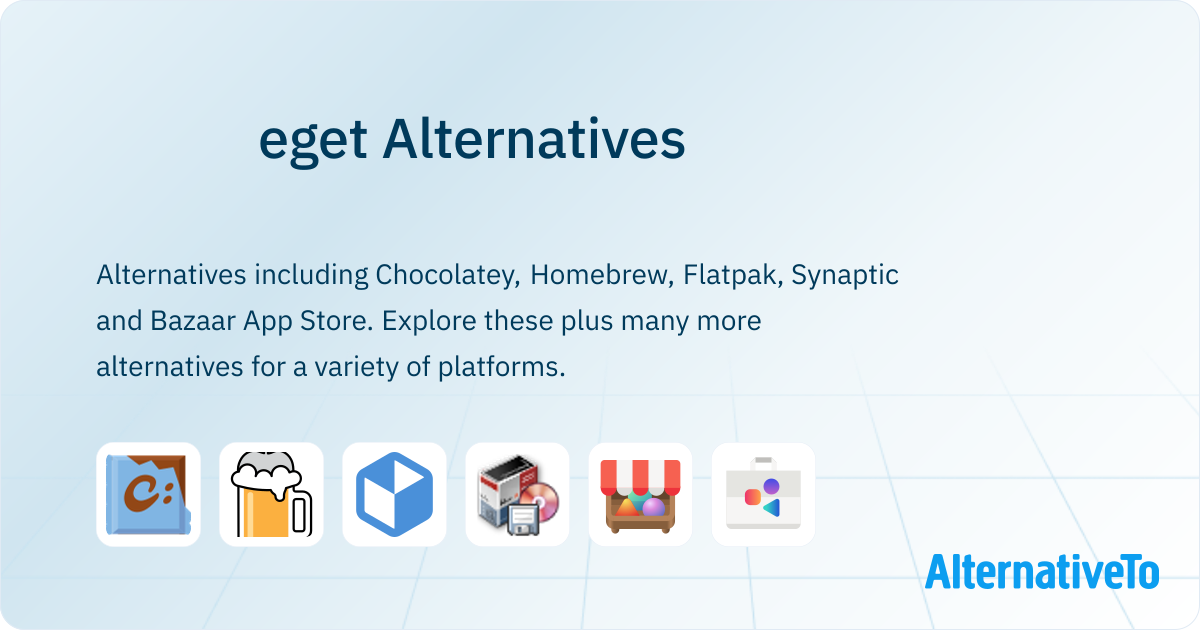 eget Alternatives

Alternatives including Chocolatey, Homebrew, Flatpak, Synaptic and Bazaar App Store. Explore these plus many more alternatives for a variety of platforms.

AlternativeTo